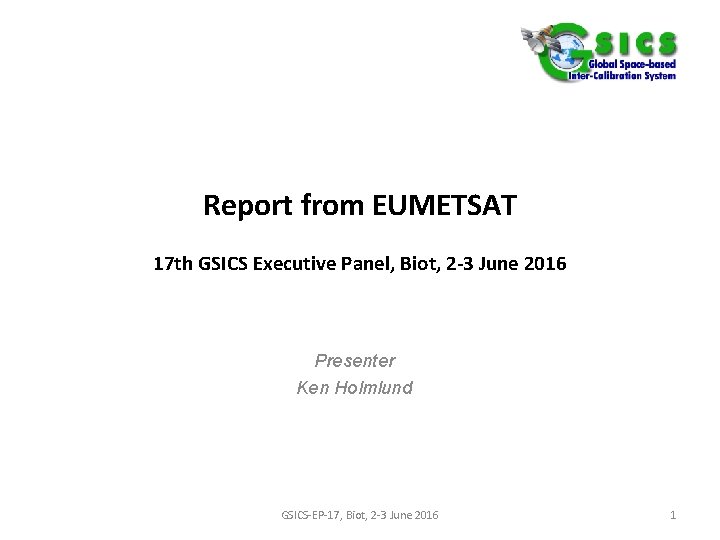 GSICS
Global Space-based Inter-Calibration System

Report from EUMETSAT

17th GSICS Executive Panel, Biot, 2-3 June 2016

Presenter
Ken Holmlund

GSICS-EP-17, Biot, 2-3 June 2016

1